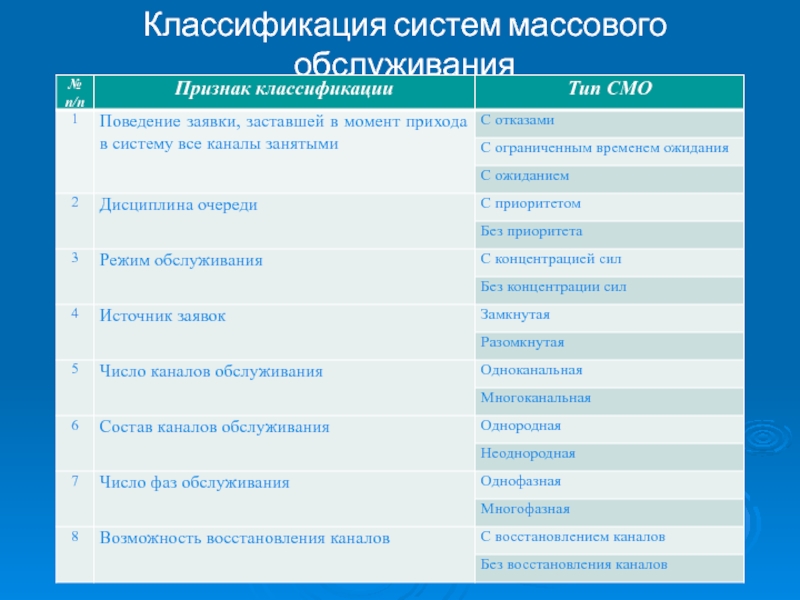 Классификация систем массового обслуживания

| № п/п | Признак классификации | Тип СМО |
|---|---|---|
| 1 | Поведение заявки, заставшей в момент прихода в систему все каналы занятыми | С отказами |
| | | С ограниченным временем ожидания |
| | | С ожиданием |
| 2 | Дисциплина очереди | С приоритетом |
| | | Без приоритета |
| 3 | Режим обслуживания | С концентрацией сил |
| | | Без концентрации сил |
| 4 | Источник заявок | Замкнутая |
| | | Разомкнутая |
| 5 | Число каналов обслуживания | Одноканальная |
| | | Многоканальная |
| 6 | Состав каналов обслуживания | Однородная |
| | | Неоднородная |
| 7 | Число фаз обслуживания | Однофазная |
| | | Многофазная |
| 8 | Возможность восстановления каналов | С восстановлением каналов |
| | | Без восстановления каналов |